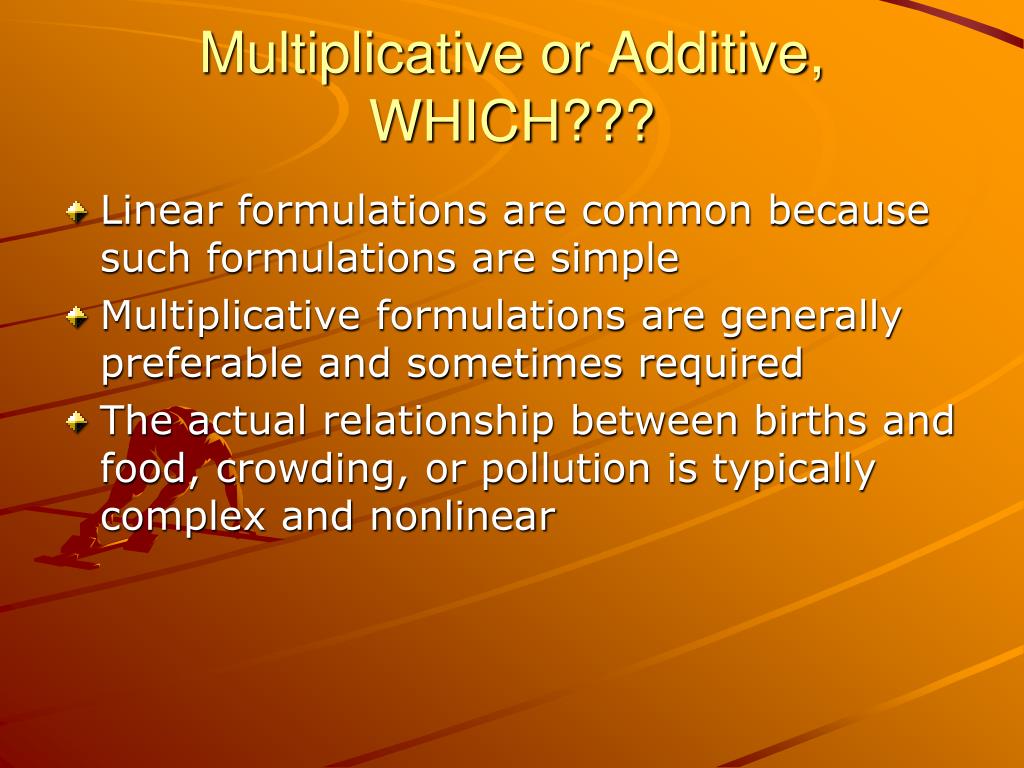 Multiplicative or Additive, WHICH???

Linear formulations are common because such formulations are simple

Multiplicative formulations are generally preferable and sometimes required

The actual relationship between births and food, crowding, or pollution is typically complex and nonlinear